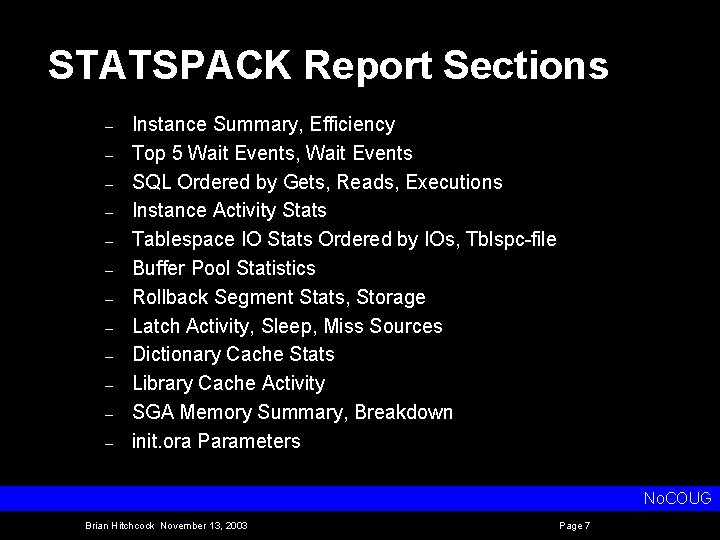 STATSPACK Report Sections

– Instance Summary, Efficiency
– Top 5 Wait Events, Wait Events
– SQL Ordered by Gets, Reads, Executions
– Instance Activity Stats
– Tablespace IO Stats Ordered by IOs, Tblspc-file
– Buffer Pool Statistics
– Rollback Segment Stats, Storage
– Latch Activity, Sleep, Miss Sources
– Dictionary Cache Stats
– Library Cache Activity
– SGA Memory Summary, Breakdown
– init.ora Parameters

NoCOUG

Brian Hitchcock November 13, 2003

Page 7